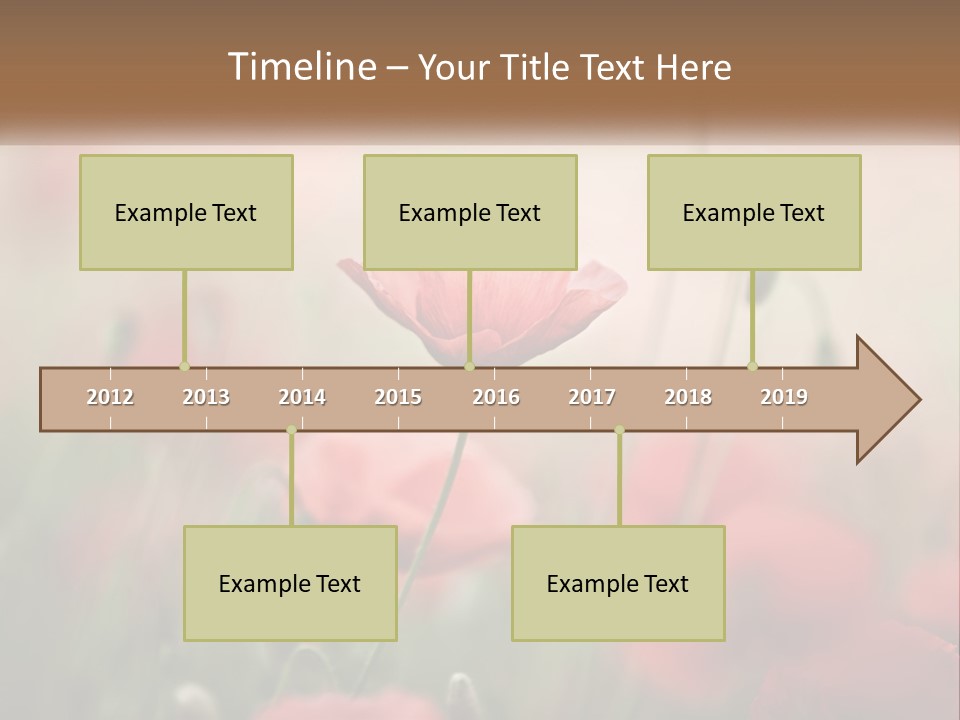 Timeline – Your Title Text Here

Example Text

Example Text

Example Text

2012 2013 2014 2015 2016 2017 2018 2019

Example Text

Example Text